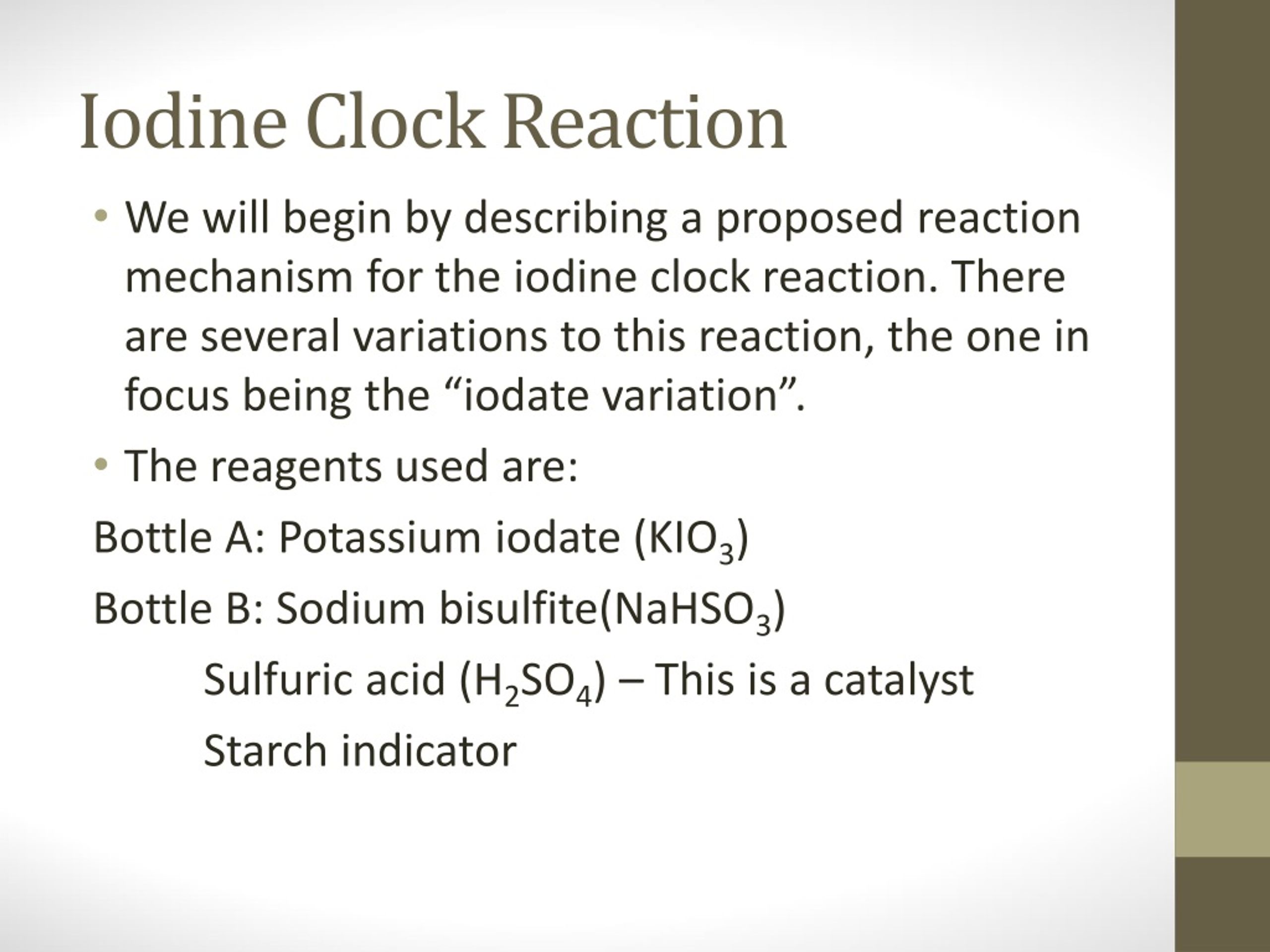 Iodine Clock Reaction

• We will begin by describing a proposed reaction mechanism for the iodine clock reaction. There are several variations to this reaction, the one in focus being the “iodate variation”.

• The reagents used are:

Bottle A: Potassium iodate ($KIO_3$)

Bottle B: Sodium bisulfite($NaHSO_3$)

Sulfuric acid ($H_2SO_4$) – This is a catalyst

Starch indicator